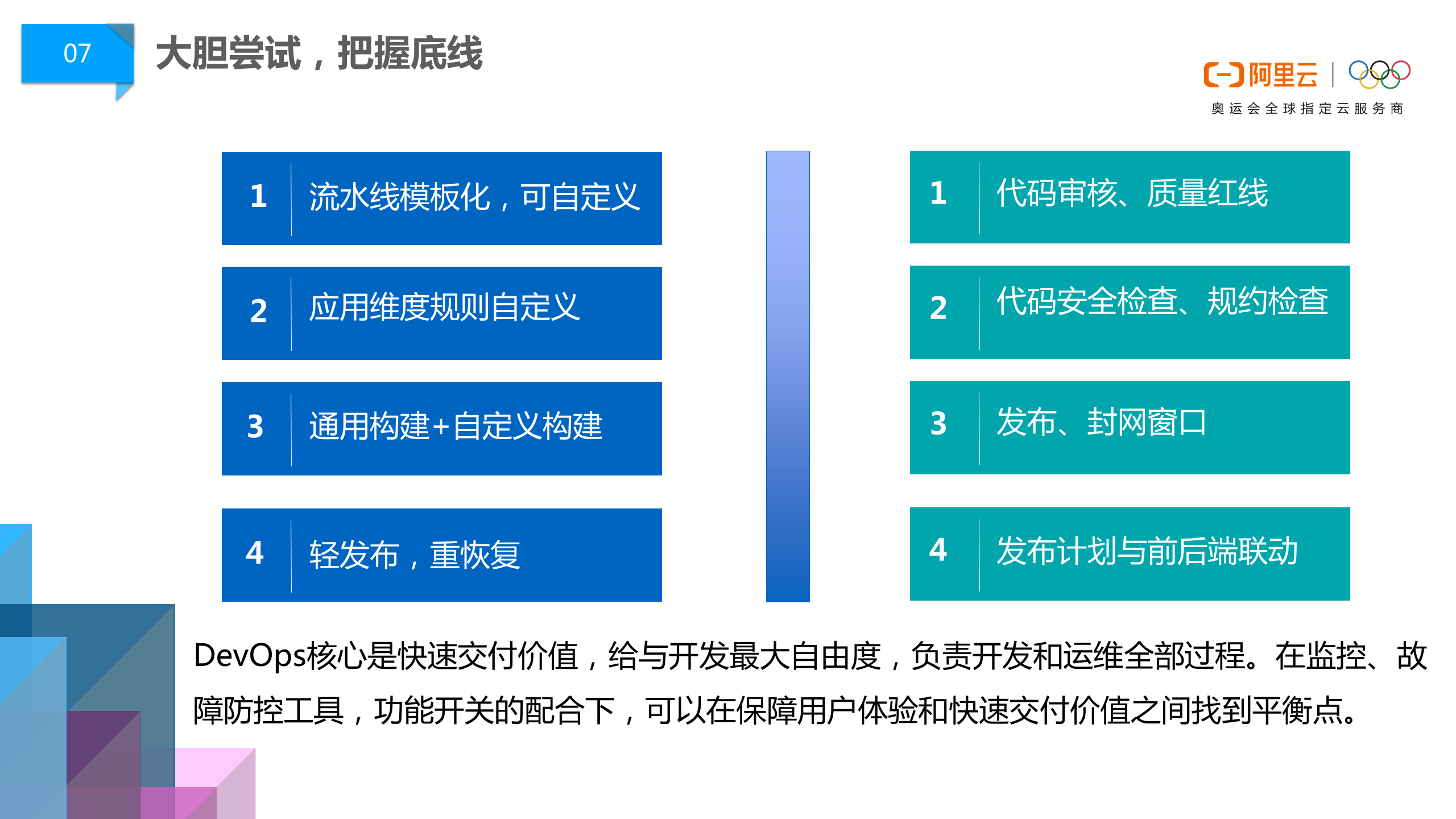 07

大胆尝试，把握底线

阿里云

奥运会全球指定云服务商

1 流水线模板化，可自定义

2 应用维度规则自定义

3 通用构建+自定义构建

4 轻发布，重恢复

1 代码审核、质量红线

2 代码安全检查、规约检查

3 发布、封网窗口

4 发布计划与前后端联动

DevOps核心是快速交付价值，给与开发最大自由度，负责开发和运维全部过程。在监控、故障防控工具，功能开关的配合下，可以在保障用户体验和快速交付价值之间找到平衡点。